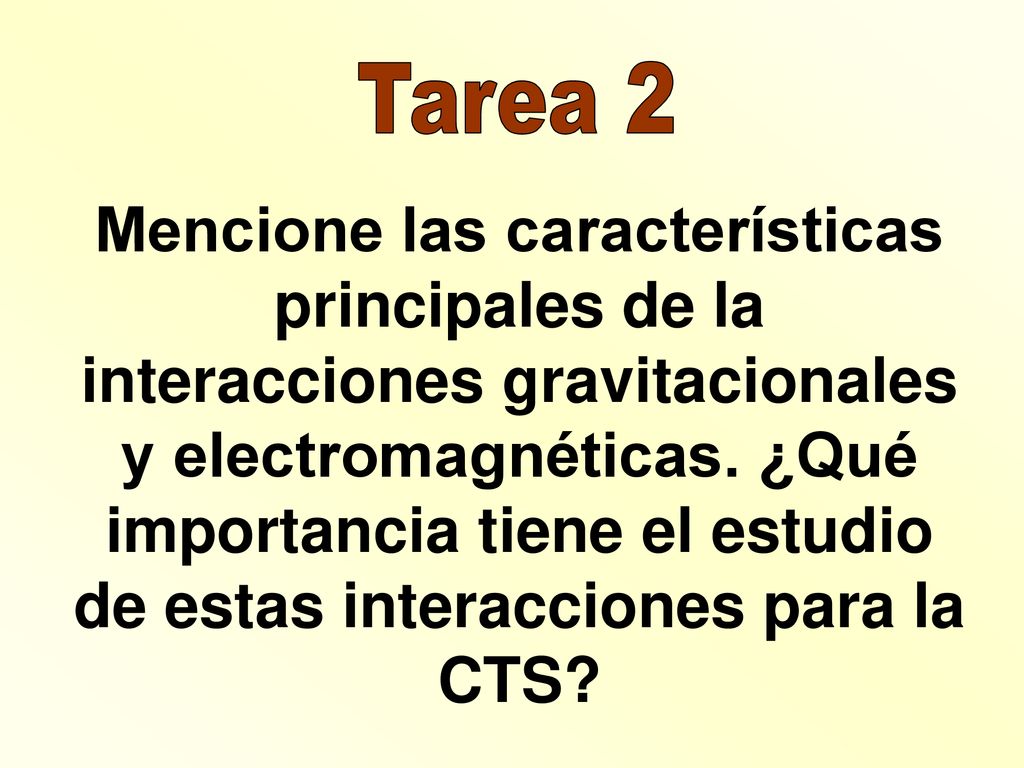 Tarea 2

Mencione las características principales de la interacciones gravitacionales y electromagnéticas. ¿Qué importancia tiene el estudio de estas interacciones para la CTS?